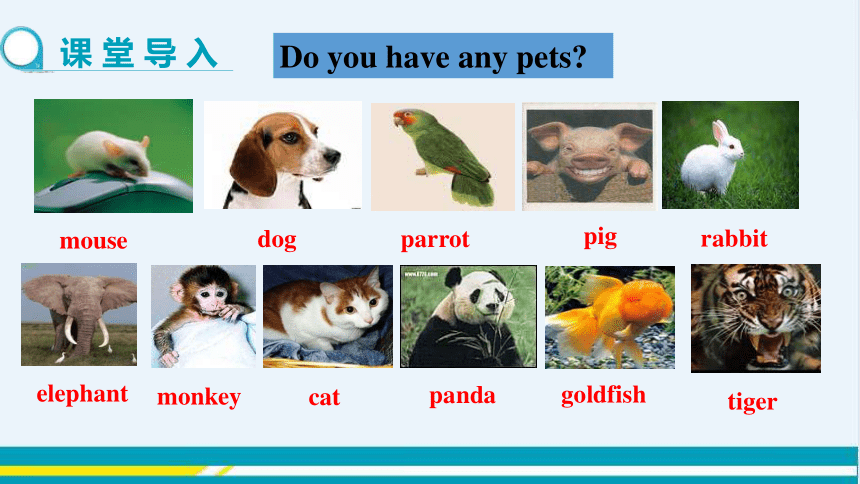 课堂导入

Do you have any pets?

mouse dog parrot pig rabbit

elephant monkey cat panda goldfish tiger